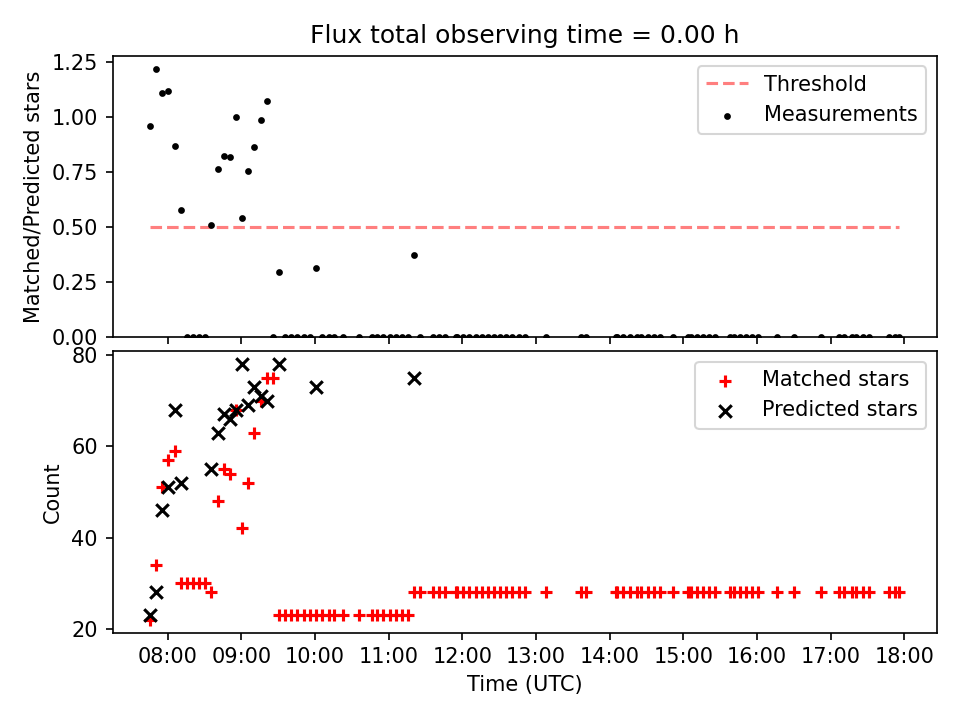 Flux total observing time = 0.00 h

Matched/Predicted stars

1.25
1.00
0.75
0.50
0.25
0.00

Threshold
Measurements

Count

80
60
40
20

Matched stars
Predicted stars

08:00 09:00 10:00 11:00 12:00 13:00 14:00 15:00 16:00 17:00 18:00

Time (UTC)